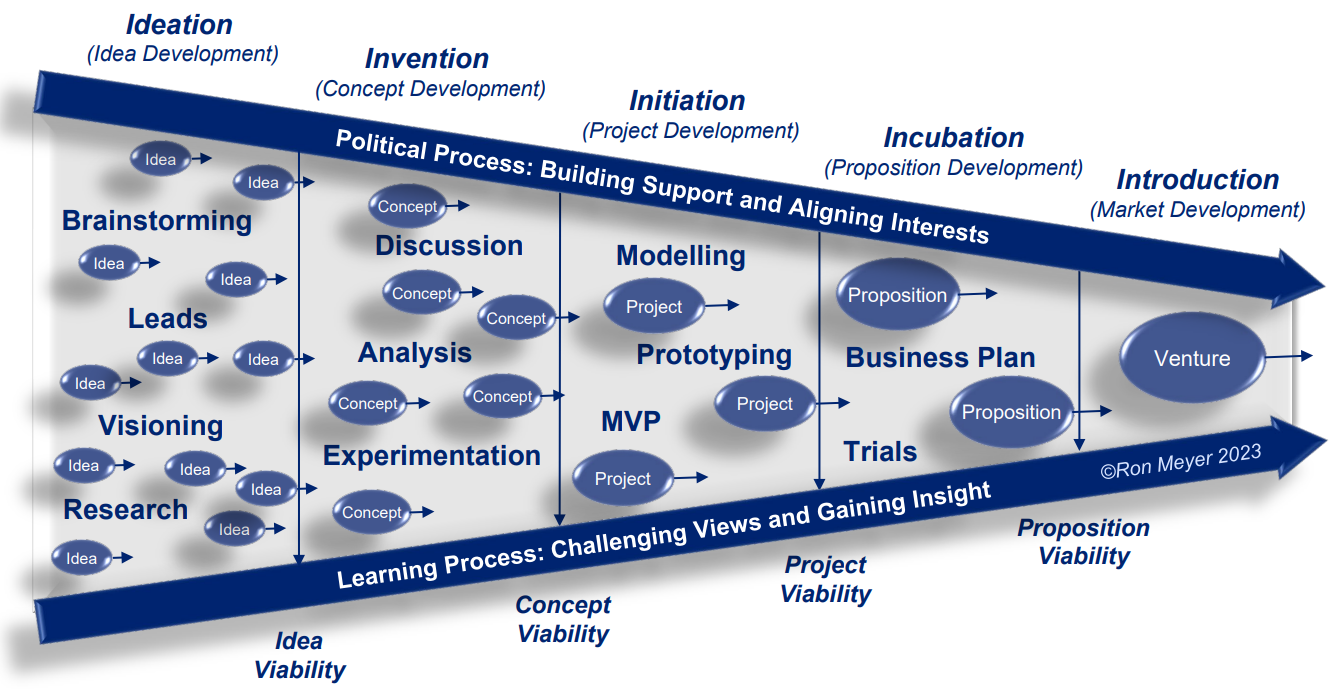 Ideation
(Idea Development)

Invention
(Concept Development)

Initiation
(Project Development)

Incubation
(Proposition Development)

Introduction
(Market Development)

Political Process: Building Support and Aligning Interests

Idea
Idea
Brainstorming
Idea
Idea
Leads
Idea
Idea
Idea
Visioning
Idea
Idea
Idea
Research
Idea
Idea

Concept
Discussion
Concept
Concept
Analysis
Concept
Concept
Experimentation
Concept

Modelling
Project
Prototyping
Project
MVP
Project

Proposition
Business Plan
Proposition
Trials

Venture

©Ron Meyer 2023

Learning Process: Challenging Views and Gaining Insight

Idea
Viability

Concept
Viability

Project
Viability

Proposition
Viability